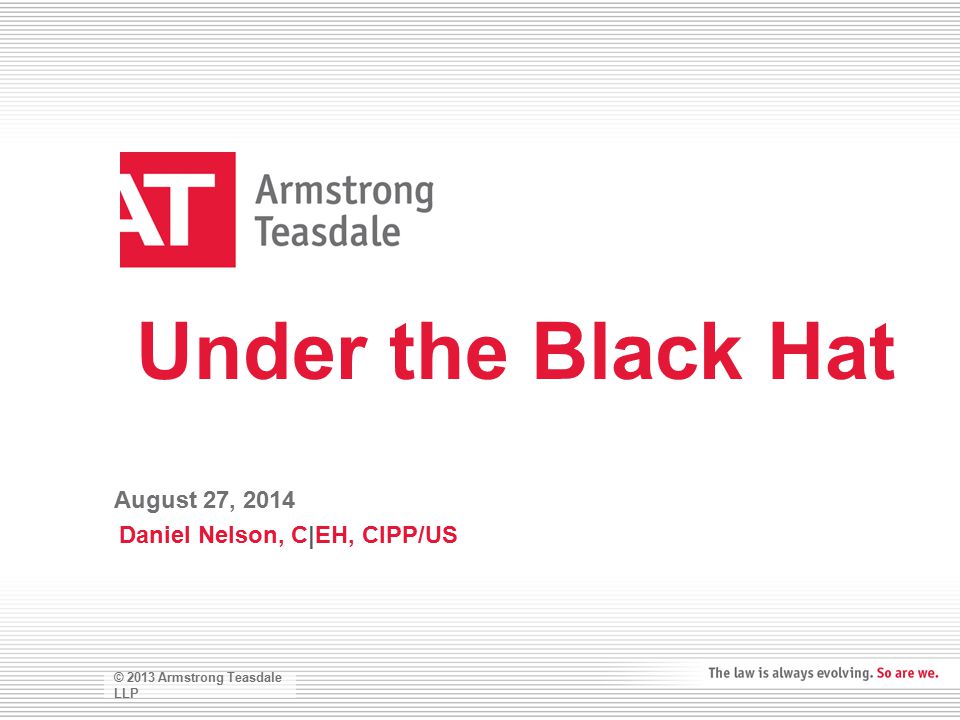 AT Armstrong Teasdale

Under the Black Hat

August 27, 2014
Daniel Nelson, C|EH, CIPP/US

© 2013 Armstrong Teasdale LLP

The law is always evolving. So are we.